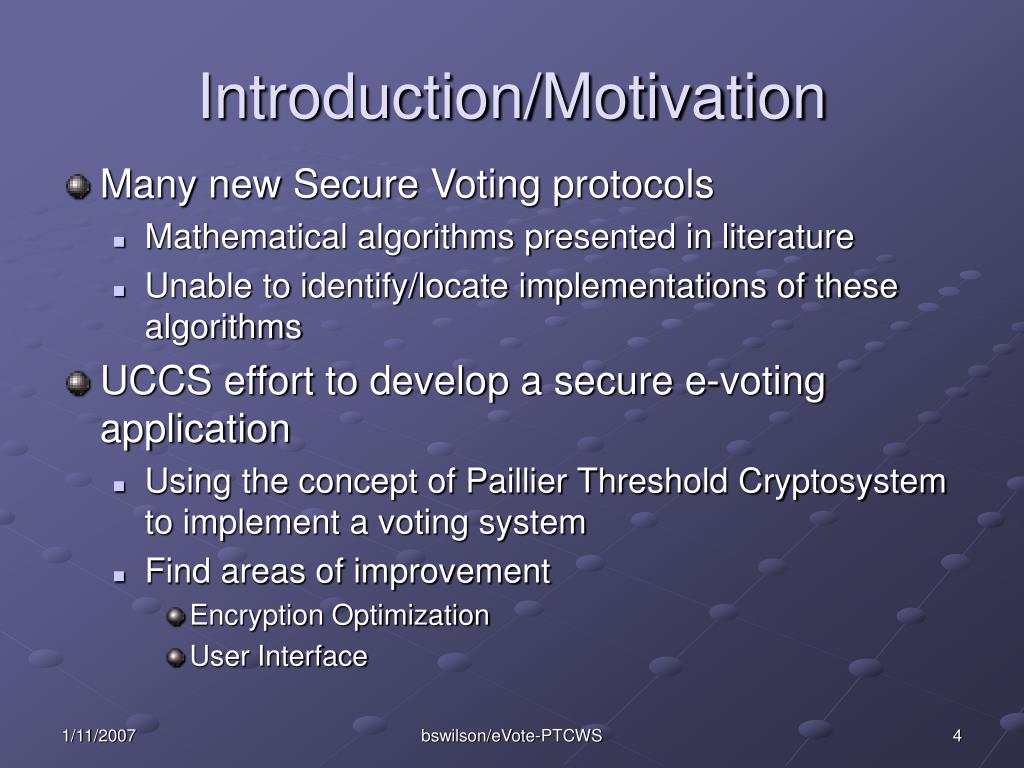 Introduction/Motivation

Many new Secure Voting protocols

Mathematical algorithms presented in literature

Unable to identify/locate implementations of these algorithms

UCCS effort to develop a secure e-voting application

Using the concept of Paillier Threshold Cryptosystem to implement a voting system

Find areas of improvement

Encryption Optimization

User Interface

1/11/2007

bswilson/eVote-PTCWS

4